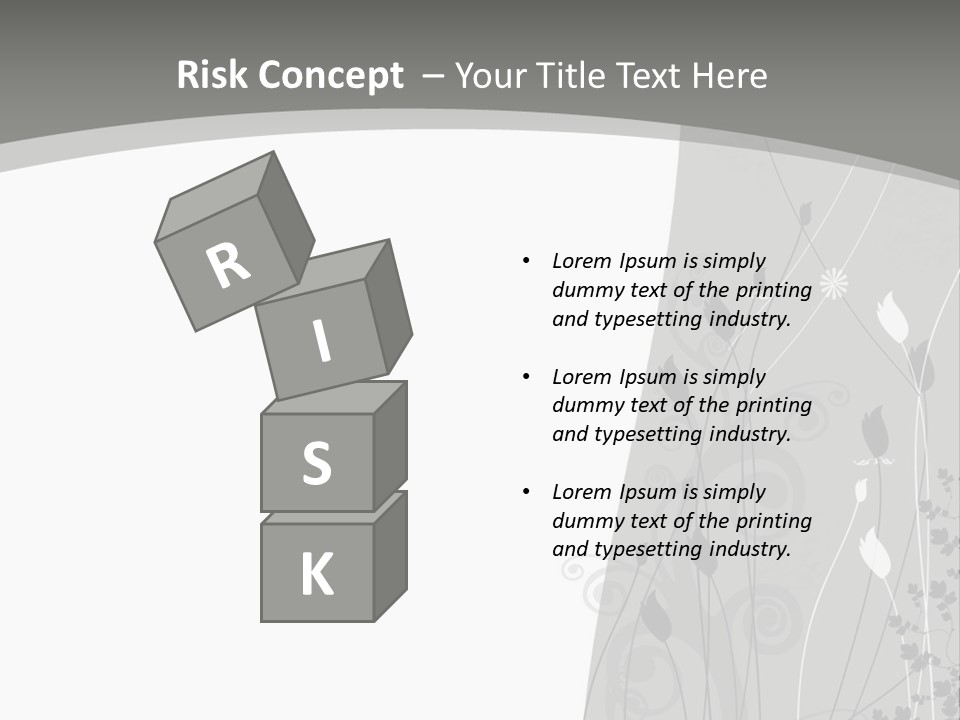 Risk Concept – Your Title Text Here

R
I
S
K

• Lorem Ipsum is simply dummy text of the printing and typesetting industry.

• Lorem Ipsum is simply dummy text of the printing and typesetting industry.

• Lorem Ipsum is simply dummy text of the printing and typesetting industry.